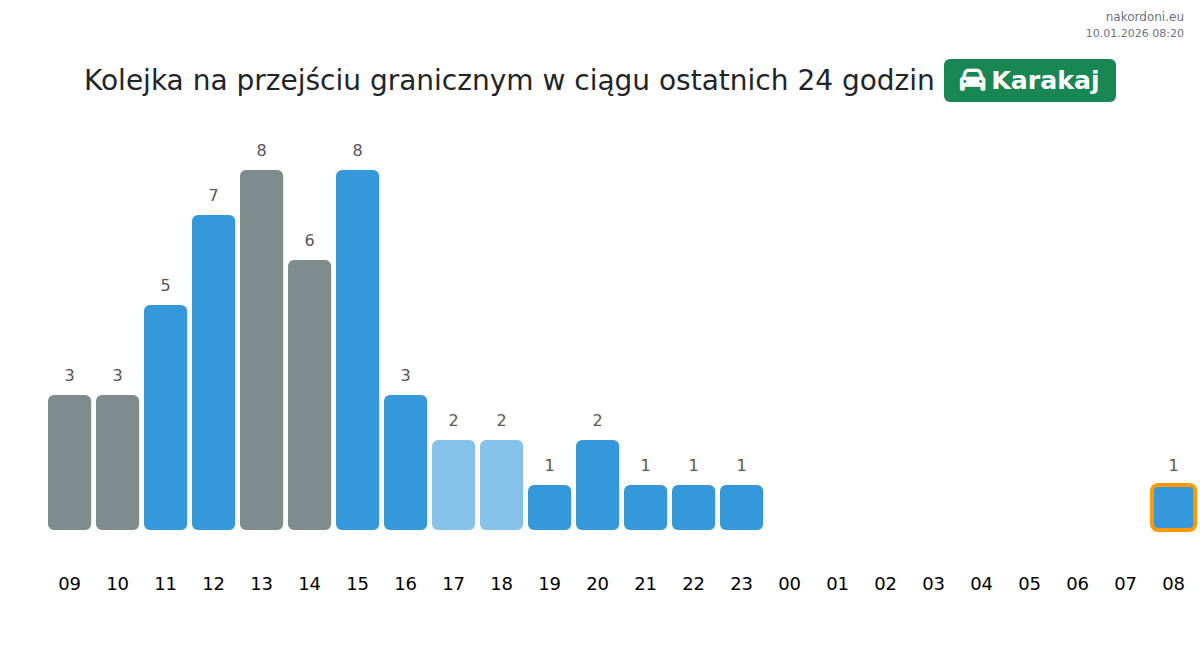 nakordoni.eu
10.01.2026 08:20

Kolejka na przejściu granicznym w ciągu ostatnich 24 godzin Karakaj

3 3 5 7 8 6 8 3 2 2 1 2 1 1 1 1

09 10 11 12 13 14 15 16 17 18 19 20 21 22 23 00 01 02 03 04 05 06 07 08